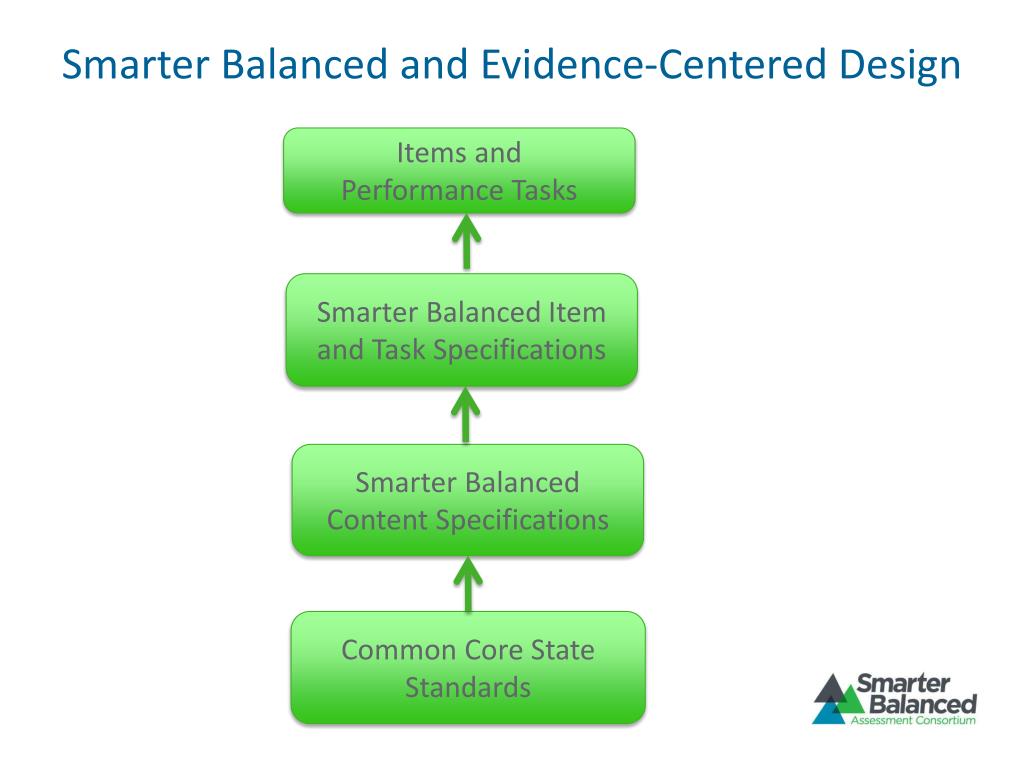 Smarter Balanced and Evidence-Centered Design

Items and Performance Tasks

Smarter Balanced Item and Task Specifications

Smarter Balanced Content Specifications

Common Core State Standards

Smarter Balanced
Assessment Consortium